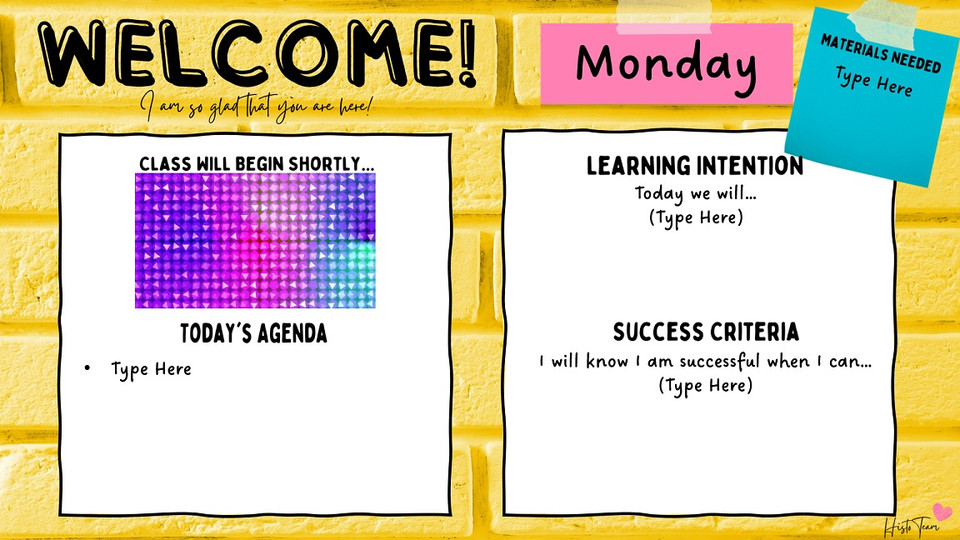 WELCOME!

I am so glad that you are here!

Monday

MATERIALS NEEDED
Type Here

CLASS WILL BEGIN SHORTLY...

TODAY'S AGENDA

• Type Here

LEARNING INTENTION
Today we will...
(Type Here)

SUCCESS CRITERIA
I will know I am successful when I can...
(Type Here)

Histo Team